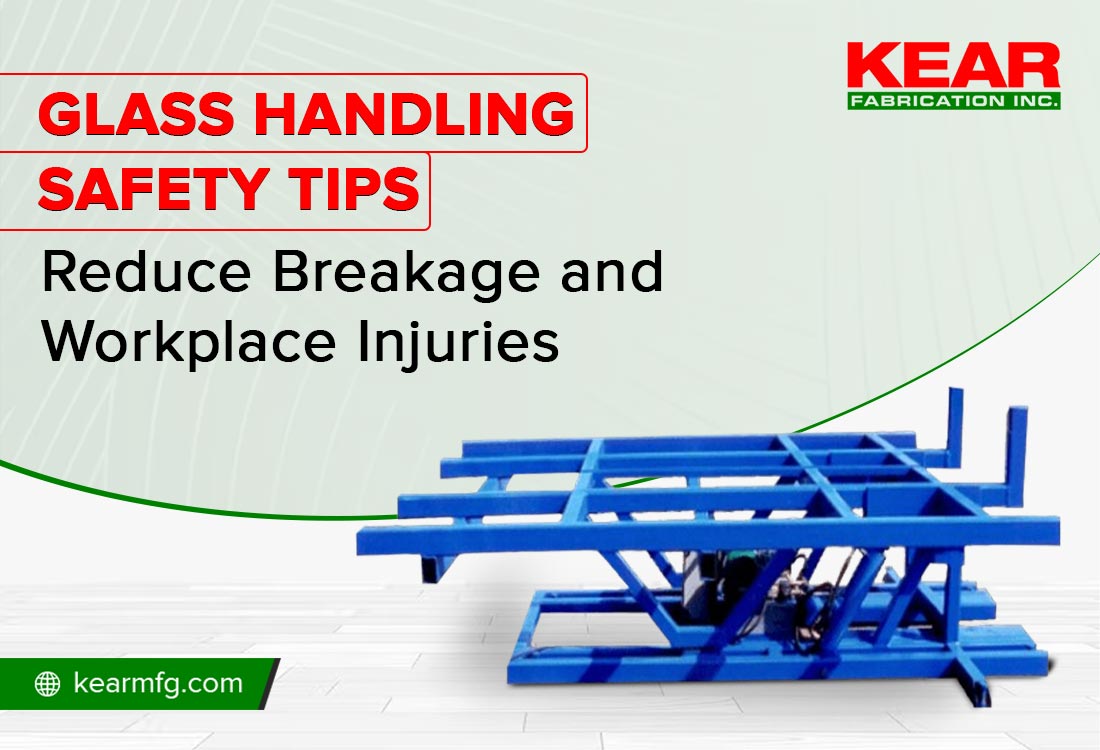 KEAR
FABRICATION INC.

GLASS HANDLING
SAFETY TIPS

Reduce Breakage and Workplace Injuries

kearmfg.com